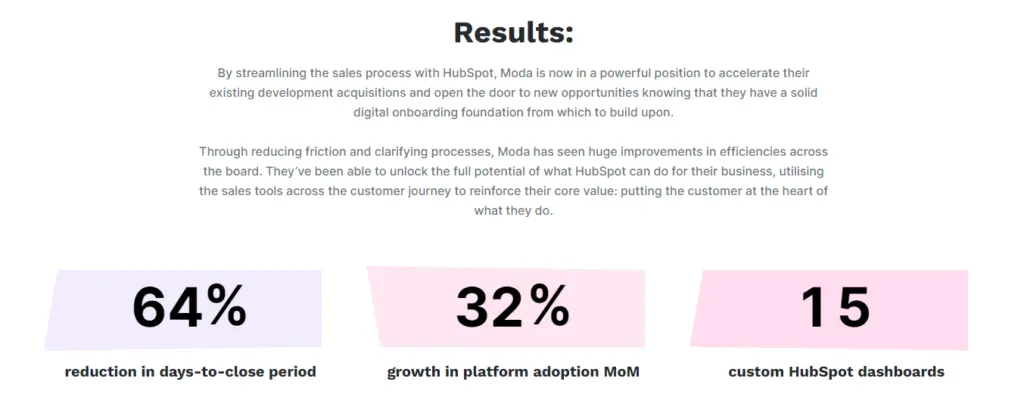 Results:

By streamlining the sales process with HubSpot, Moda is now in a powerful position to accelerate their existing development acquisitions and open the door to new opportunities knowing that they have a solid digital onboarding foundation from which to build upon.

Through reducing friction and clarifying processes, Moda has seen huge improvements in efficiencies across the board. They've been able to unlock the full potential of what HubSpot can do for their business, utilising the sales tools across the customer journey to reinforce their core value: putting the customer at the heart of what they do.

64%

reduction in days-to-close period

32%

growth in platform adoption MoM

15

custom HubSpot dashboards